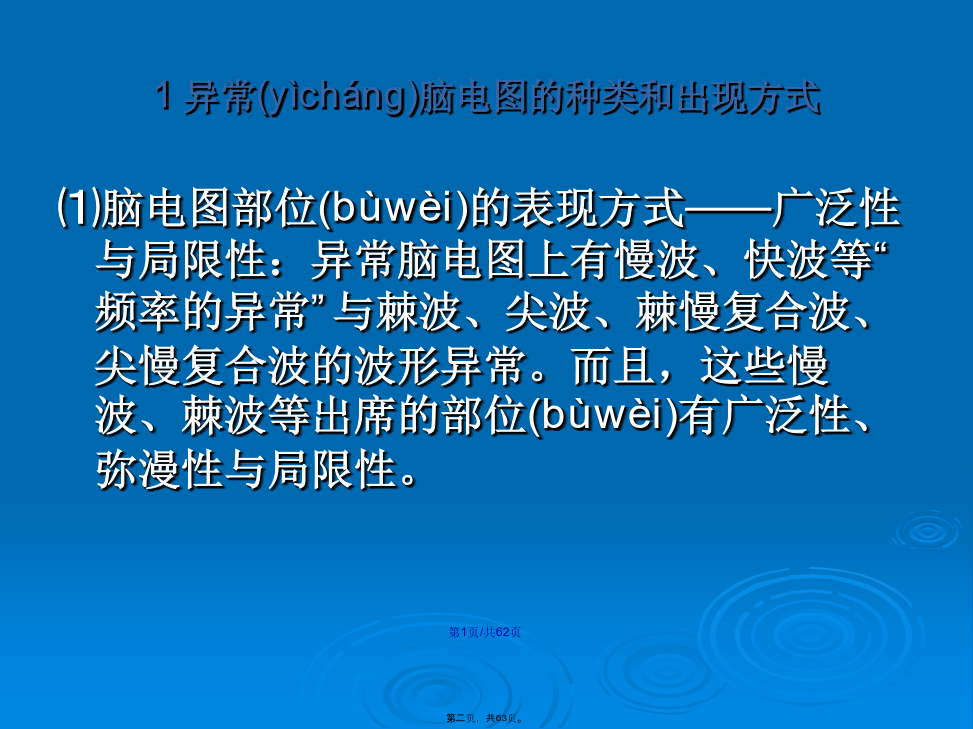 1 异常(yìcháng)脑电图的种类和出现方式

⑴脑电图部位(bùwèi)的表现方式——广泛性与局限性：异常脑电图上有慢波、快波等“频率的异常”与棘波、尖波、棘慢复合波、尖慢复合波的波形异常。而且，这些慢波、棘波等出席的部位(bùwèi)有广泛性、弥漫性与局限性。

第1页/共62页

第二页，共63页。